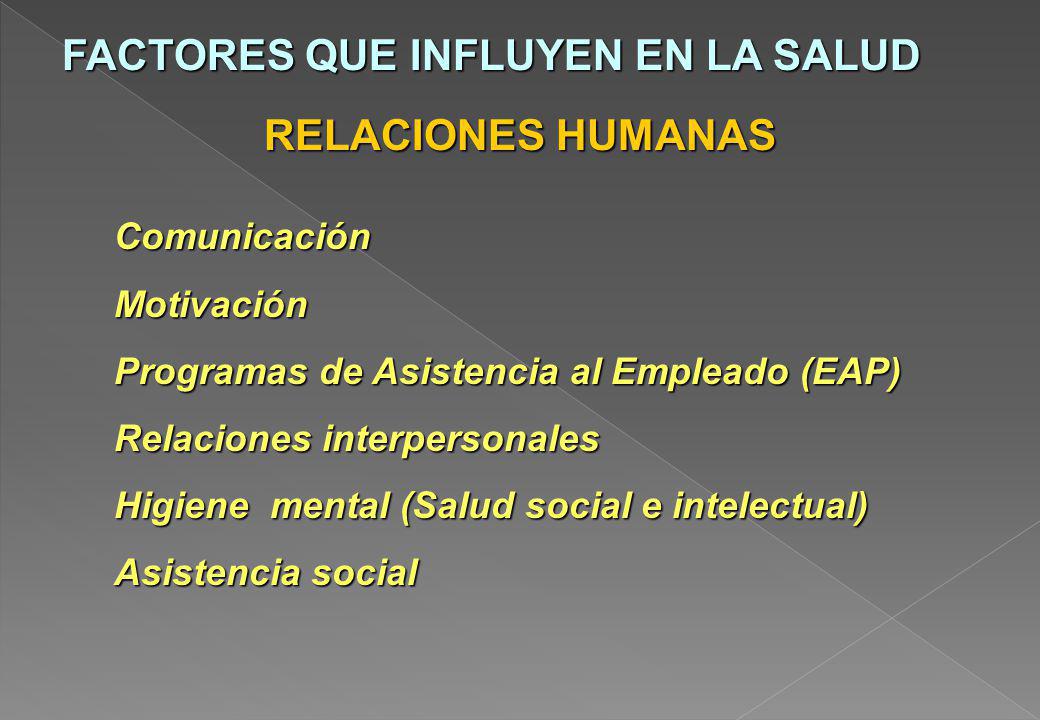 FACTORES QUE INFLUYEN EN LA SALUD

RELACIONES HUMANAS

Comunicación

Motivación

Programas de Asistencia al Empleado (EAP)

Relaciones interpersonales

Higiene mental (Salud social e intelectual)

Asistencia social